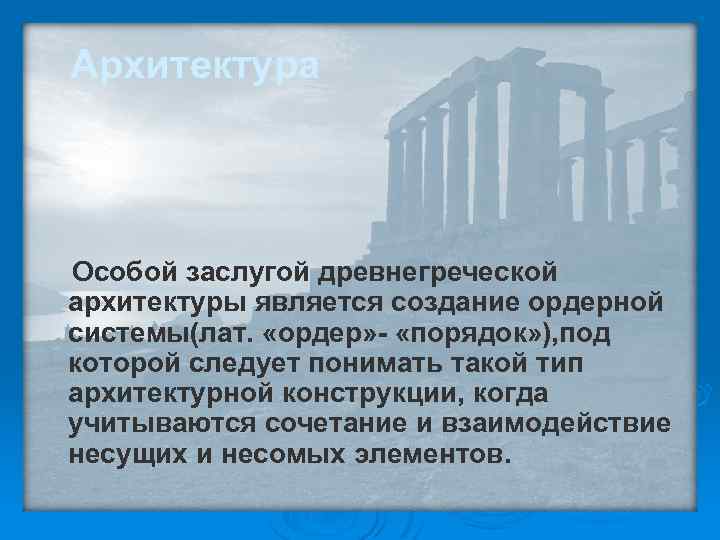 Архитектура

Особой заслугой древнегреческой архитектуры является создание ордерной системы(лат. «ордер»- «порядок»),под которой следует понимать такой тип архитектурной конструкции, когда учитываются сочетание и взаимодействие несущих и несомых элементов.